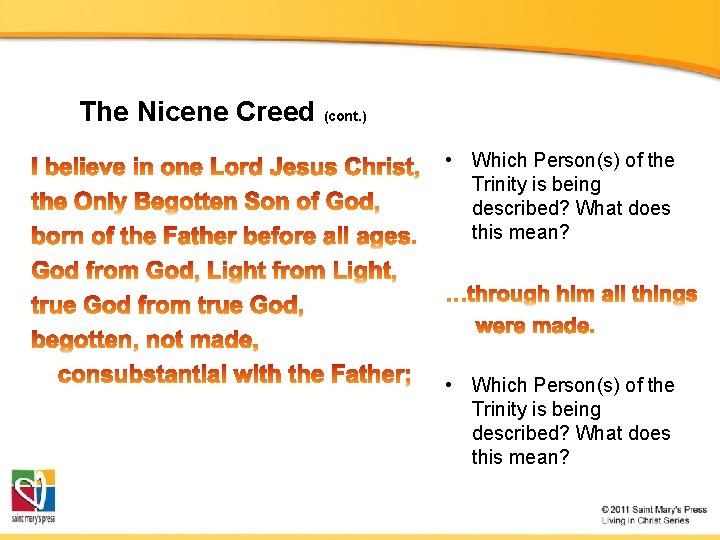 The Nicene Creed (cont.)

I believe in one Lord Jesus Christ, the Only Begotten Son of God, born of the Father before all ages. God from God, Light from Light, true God from true God, begotten, not made, consubstantial with the Father;

• Which Person(s) of the Trinity is being described? What does this mean?

…through him all things were made.

• Which Person(s) of the Trinity is being described? What does this mean?

saint mary's press

© 2011 Saint Mary's Press
Living in Christ Series